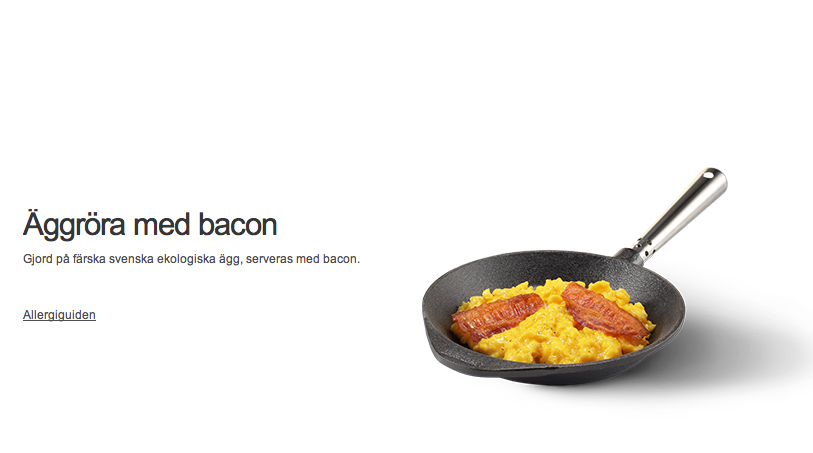 Äggröra med bacon

Gjord på färska svenska ekologiska ägg, serveras med bacon.

Allergiguiden